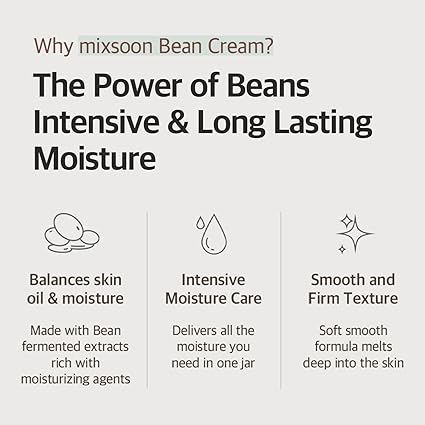 Why mixsoon Bean Cream?

The Power of Beans Intensive & Long Lasting Moisture

Balances skin oil & moisture

Made with Bean fermented extracts rich with moisturizing agents

Intensive Moisture Care

Delivers all the moisture you need in one jar

Smooth and Firm Texture

Soft smooth formula melts deep into the skin